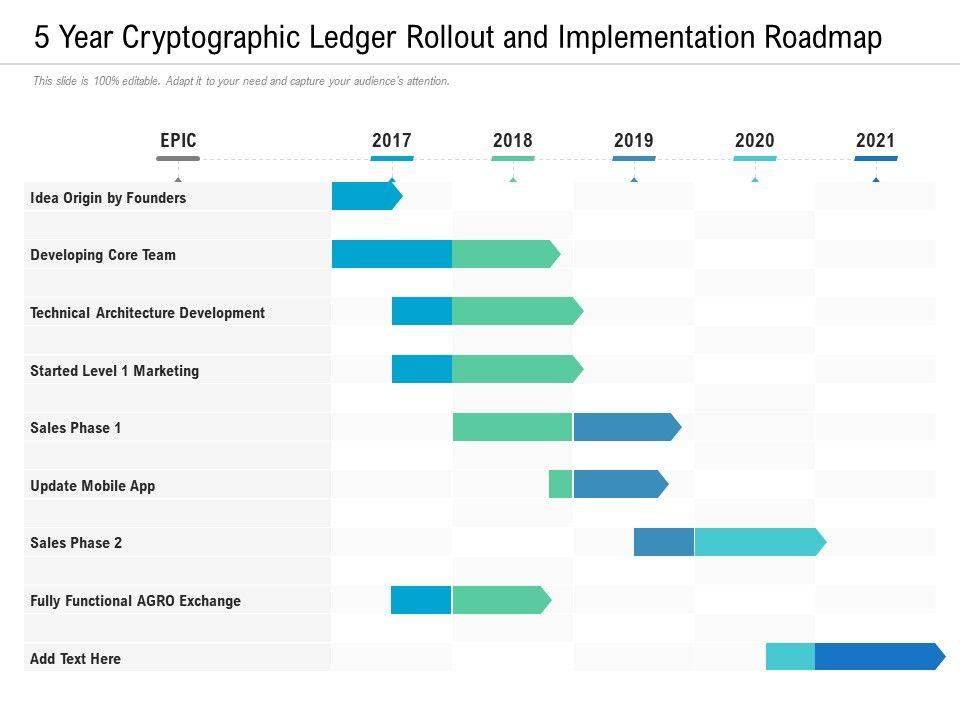 5 Year Cryptographic Ledger Rollout and Implementation Roadmap

This slide is 100% editable. Adapt it to your need and capture your audience's attention.

EPIC

2017

2018

2019

2020

2021

Idea Origin by Founders

Developing Core Team

Technical Architecture Development

Started Level 1 Marketing

Sales Phase 1

Update Mobile App

Sales Phase 2

Fully Functional AGRO Exchange

Add Text Here